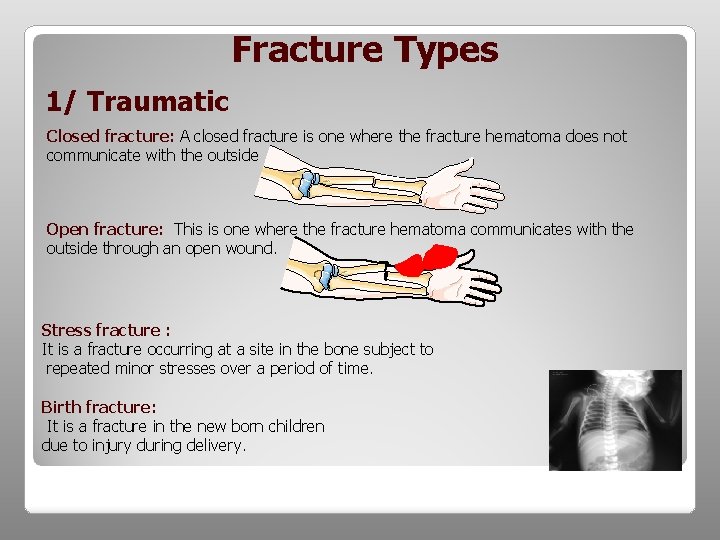 Fracture Types

1/ Traumatic

Closed fracture: A closed fracture is one where the fracture hematoma does not communicate with the outside

Open fracture: This is one where the fracture hematoma communicates with the outside through an open wound.

Stress fracture :
It is a fracture occurring at a site in the bone subject to repeated minor stresses over a period of time.

Birth fracture:
It is a fracture in the new born children due to injury during delivery.